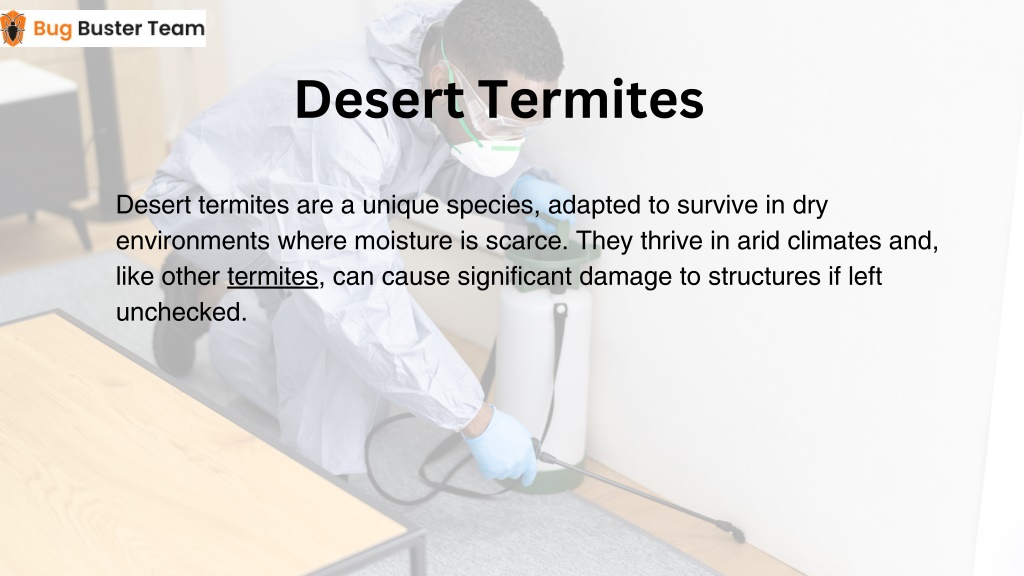 Bug Buster Team

Desert Termites

Desert termites are a unique species, adapted to survive in dry environments where moisture is scarce. They thrive in arid climates and, like other termites, can cause significant damage to structures if left unchecked.